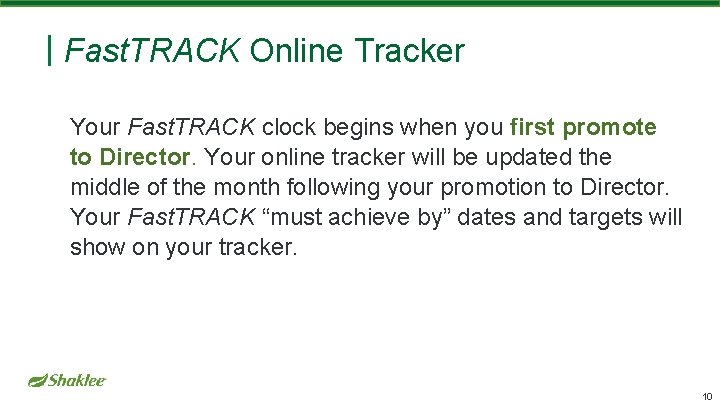 | FastTRACK Online Tracker

Your FastTRACK clock begins when you first promote to Director. Your online tracker will be updated the middle of the month following your promotion to Director. Your FastTRACK “must achieve by” dates and targets will show on your tracker.

Shaklee

10